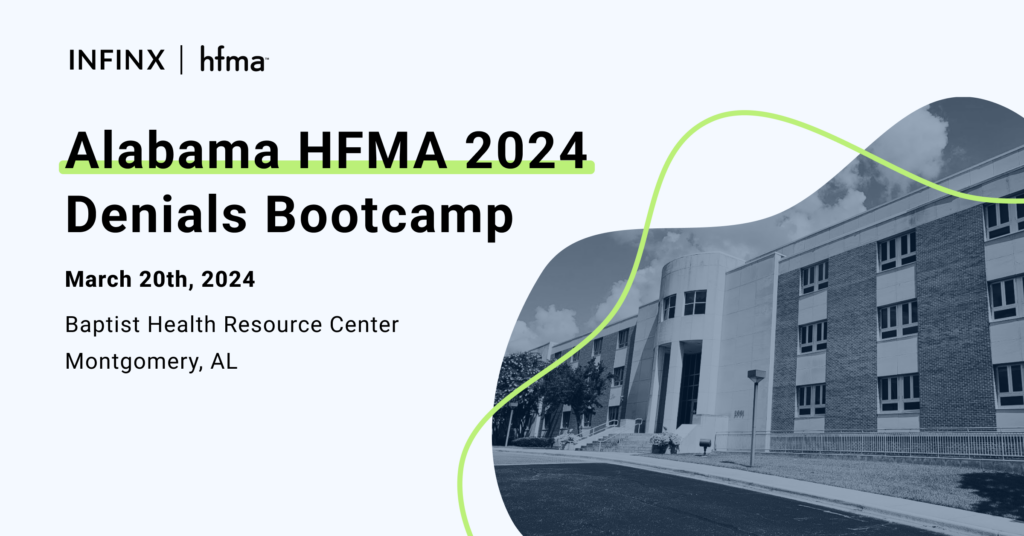 INFINX | hfma

Alabama HFMA 2024 Denials Bootcamp

March 20th, 2024

Baptist Health Resource Center
Montgomery, AL